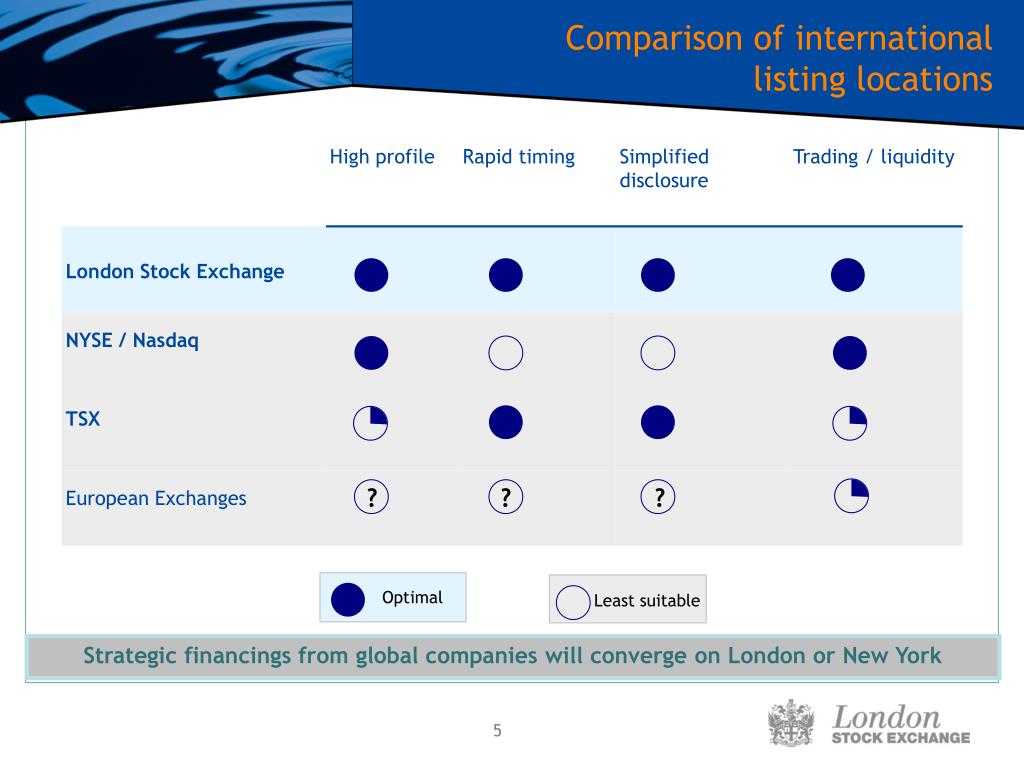 Comparison of international listing locations

| | High profile | Rapid timing | Simplified disclosure | Trading / liquidity |
|---|---|---|---|---|
| London Stock Exchange | | | | |
| NYSE / Nasdaq | | | | |
| TSX | | | | |
| European Exchanges | ? | ? | ? | |

Optimal

Least suitable

Strategic financings from global companies will converge on London or New York

5

London STOCK EXCHANGE